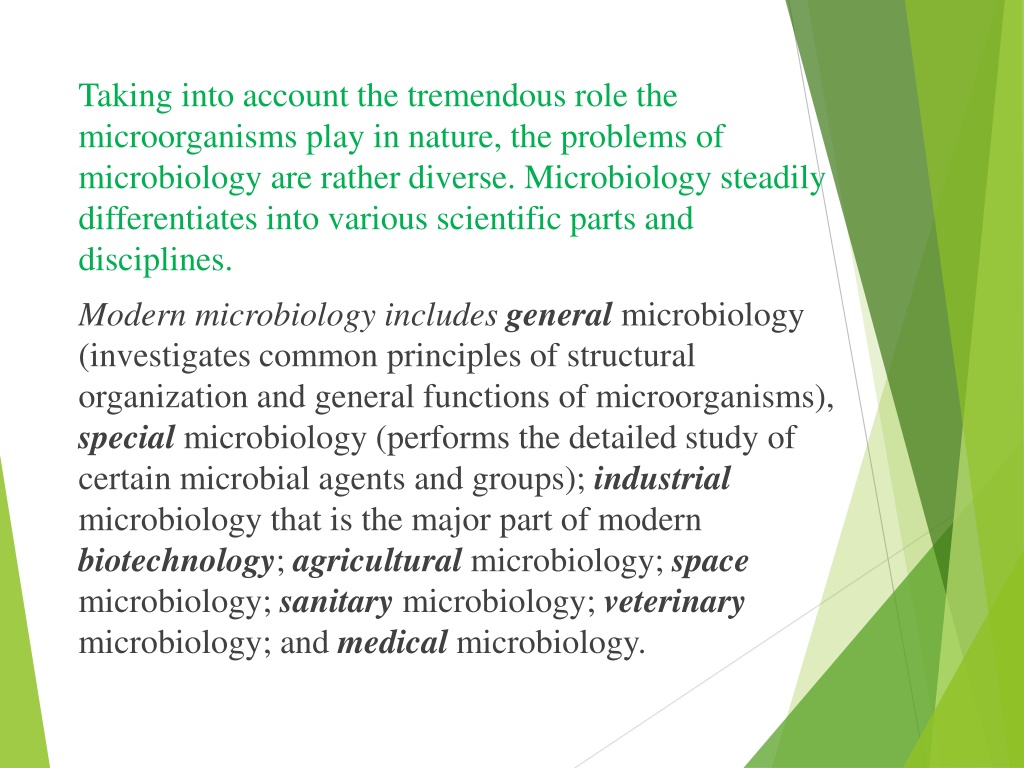 Taking into account the tremendous role the microorganisms play in nature, the problems of microbiology are rather diverse. Microbiology steadily differentiates into various scientific parts and disciplines.

Modern microbiology includes general microbiology (investigates common principles of structural organization and general functions of microorganisms), special microbiology (performs the detailed study of certain microbial agents and groups); industrial microbiology that is the major part of modern biotechnology; agricultural microbiology; space microbiology; sanitary microbiology; veterinary microbiology; and medical microbiology.